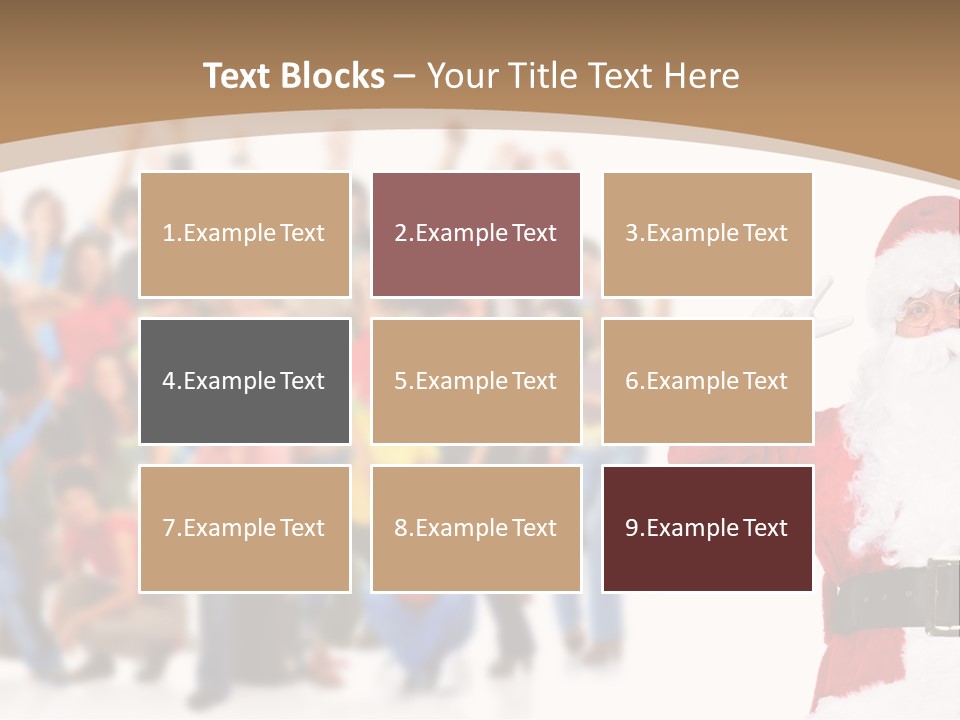 Text Blocks – Your Title Text Here

1.Example Text

2.Example Text

3.Example Text

4.Example Text

5.Example Text

6.Example Text

7.Example Text

8.Example Text

9.Example Text